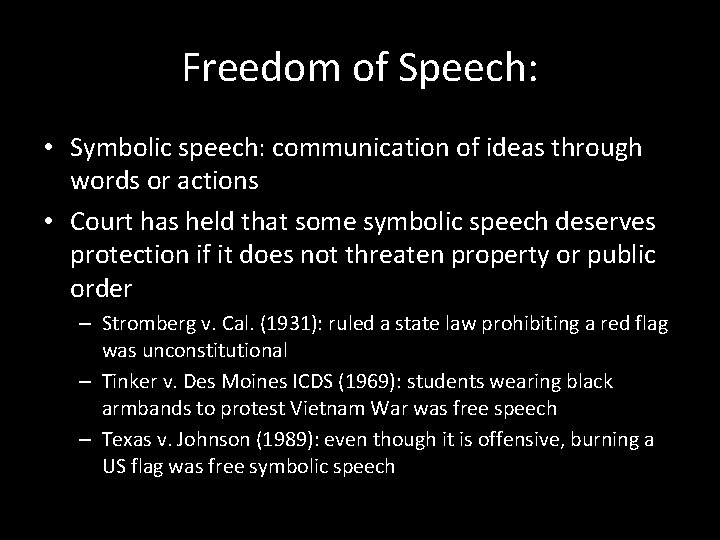 Freedom of Speech:

• Symbolic speech: communication of ideas through words or actions

• Court has held that some symbolic speech deserves protection if it does not threaten property or public order

– Stromberg v. Cal. (1931): ruled a state law prohibiting a red flag was unconstitutional

– Tinker v. Des Moines ICDS (1969): students wearing black armbands to protest Vietnam War was free speech

– Texas v. Johnson (1989): even though it is offensive, burning a US flag was free symbolic speech